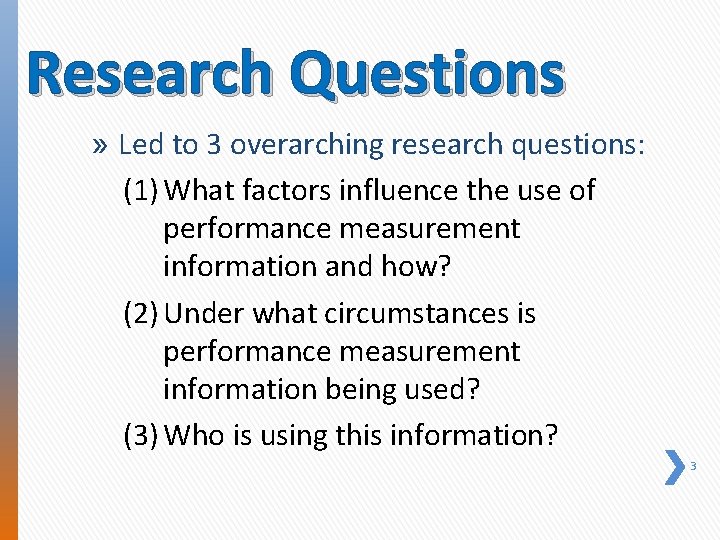 Research Questions

» Led to 3 overarching research questions:

(1) What factors influence the use of performance measurement information and how?

(2) Under what circumstances is performance measurement information being used?

(3) Who is using this information?

3